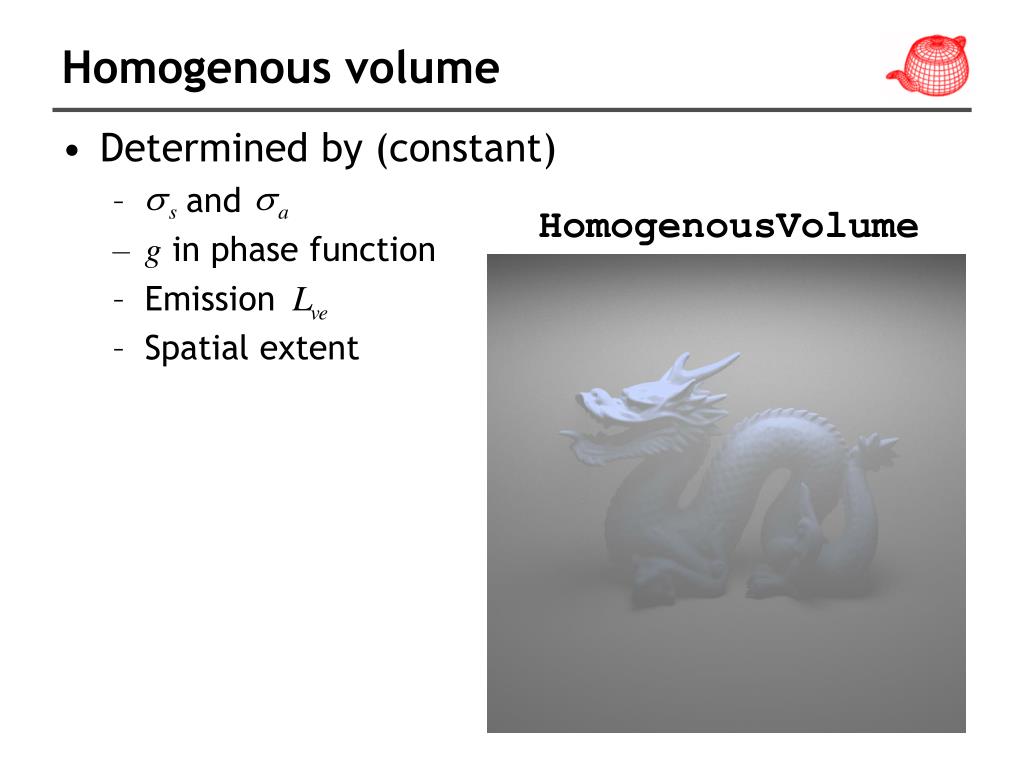 Homogenous volume

• Determined by (constant)
  – $\sigma_s$ and $\sigma_a$
  – $g$ in phase function
  – Emission $L_{ve}$
  – Spatial extent

HomogenousVolume